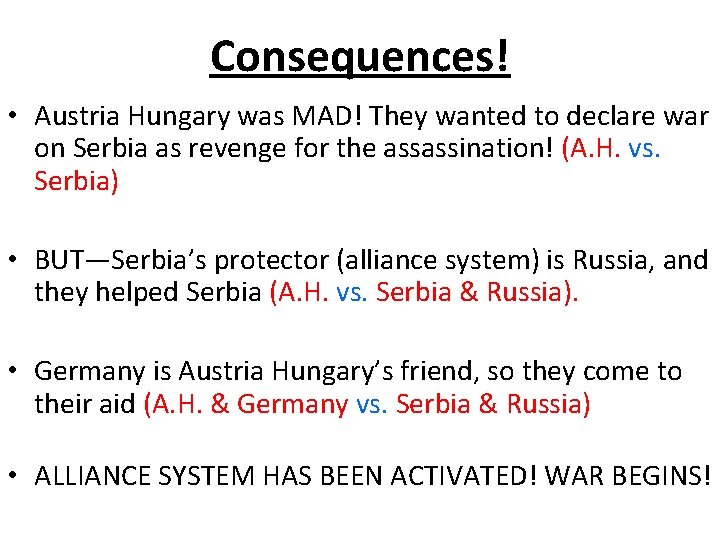 Consequences!

• Austria Hungary was MAD! They wanted to declare war on Serbia as revenge for the assassination! (A.H. vs. Serbia)

• BUT—Serbia's protector (alliance system) is Russia, and they helped Serbia (A.H. vs. Serbia & Russia).

• Germany is Austria Hungary's friend, so they come to their aid (A.H. & Germany vs. Serbia & Russia)

• ALLIANCE SYSTEM HAS BEEN ACTIVATED! WAR BEGINS!